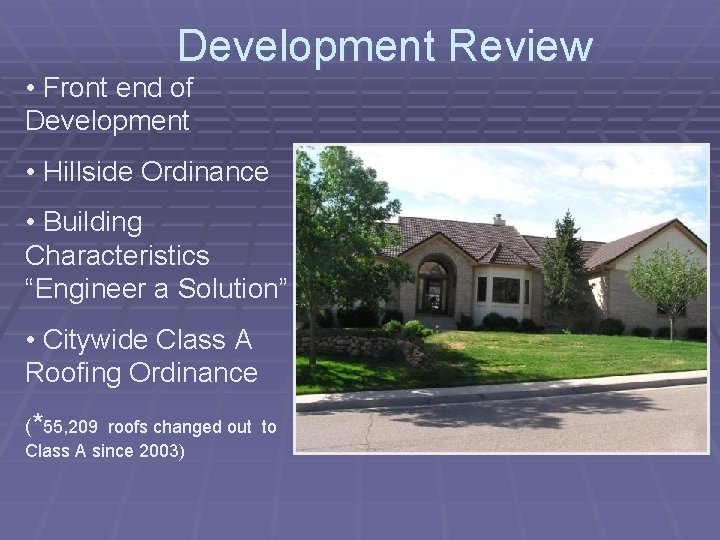 Development Review

• Front end of Development

• Hillside Ordinance

• Building Characteristics “Engineer a Solution”

• Citywide Class A Roofing Ordinance

(*55,209 roofs changed out to Class A since 2003)